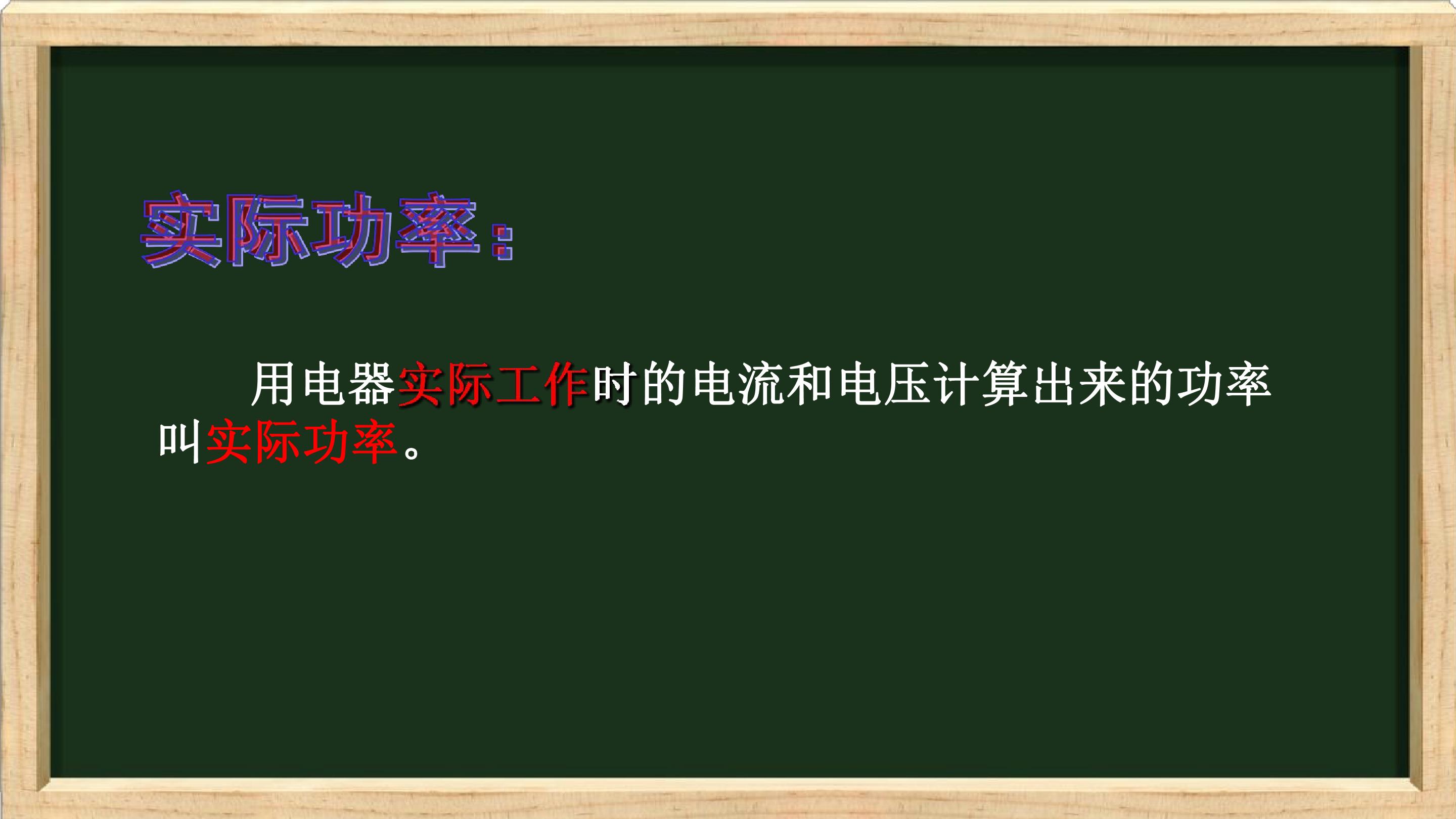 实际功率：

用电器实际工作时的电流和电压计算出来的功率叫实际功率。